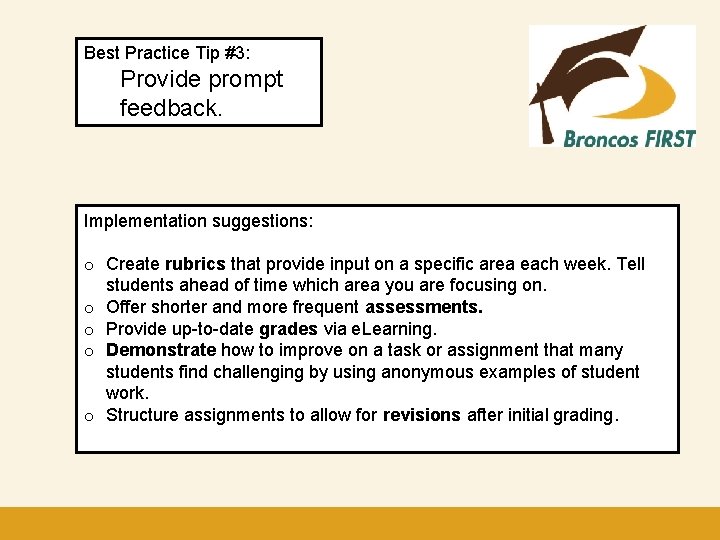 Best Practice Tip #3:
Provide prompt feedback.

Broncos FIRST

Implementation suggestions:

o Create rubrics that provide input on a specific area each week. Tell students ahead of time which area you are focusing on.
o Offer shorter and more frequent assessments.
o Provide up-to-date grades via eLearning.
o Demonstrate how to improve on a task or assignment that many students find challenging by using anonymous examples of student work.
o Structure assignments to allow for revisions after initial grading.